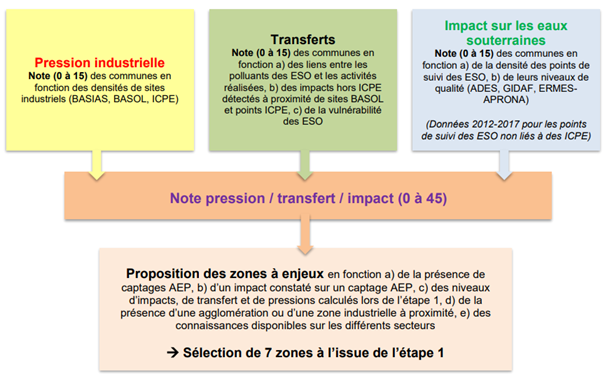 Pression industrielle
Note (0 à 15) des communes en fonction des densités de sites industriels (BASIAS, BASOL, ICPE)

Transferts
Note (0 à 15) des communes en fonction a) des liens entre les polluants des ESO et les activités réalisées, b) des impacts hors ICPE détectés à proximité de sites BASOL et points ICPE, c) de la vulnérabilité des ESO

Impact sur les eaux souterraines
Note (0 à 15) des communes en fonction a) de la densité des points de suivi des ESO, b) de leurs niveaux de qualité (ADES, GIDAF, ERMES-APRONA)

(Données 2012-2017 pour les points de suivi des ESO non liés à des ICPE)

Note pression / transfert / impact (0 à 45)

Proposition des zones à enjeux en fonction a) de la présence de captages AEP, b) d'un impact constaté sur un captage AEP, c) des niveaux d'impacts, de transfert et de pressions calculés lors de l'étape 1, d) de la présence d'une agglomération ou d'une zone industrielle à proximité, e) des connaissances disponibles sur les différents secteurs

→ Sélection de 7 zones à l'issue de l'étape 1